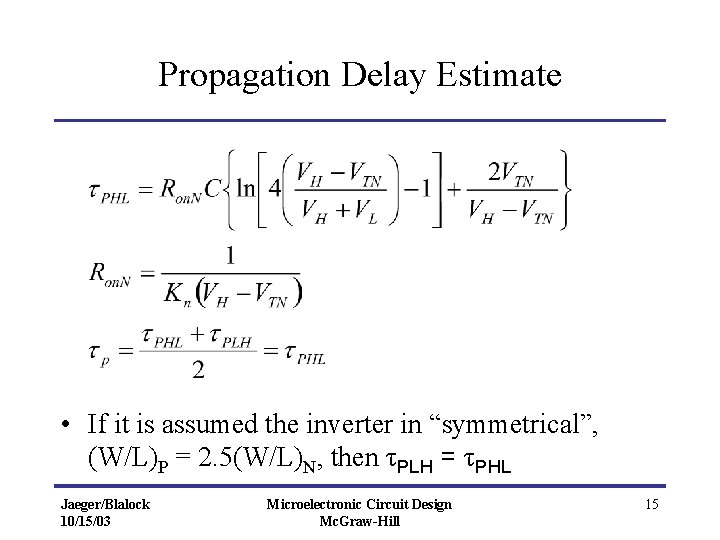 Propagation Delay Estimate

$\tau_{PHL} = R_{onN}C\left\{\ln\left[4\left(\frac{V_H - V_{TN}}{V_H + V_L}\right) - 1\right] + \frac{2V_{TN}}{V_H - V_{TN}}\right\}$

$R_{onN} = \frac{1}{K_n(V_H - V_{TN})}$

$\tau_p = \frac{\tau_{PHL} + \tau_{PLH}}{2} = \tau_{PHL}$

• If it is assumed the inverter in “symmetrical”, $(W/L)_P = 2.5(W/L)_N$, then $\tau_{PLH} = \tau_{PHL}$

Jaeger/Blalock
10/15/03

Microelectronic Circuit Design
McGraw-Hill

15